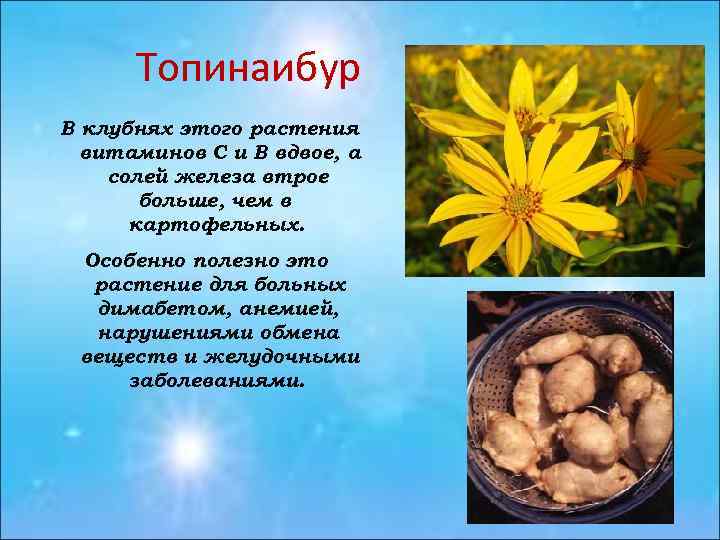 Топинаибур

В клубнях этого растения витаминов С и В вдвое, а солей железа втрое больше, чем в картофельных.

Особенно полезно это растение для больных димабетом, анемией, нарушениями обмена веществ и желудочными заболеваниями.